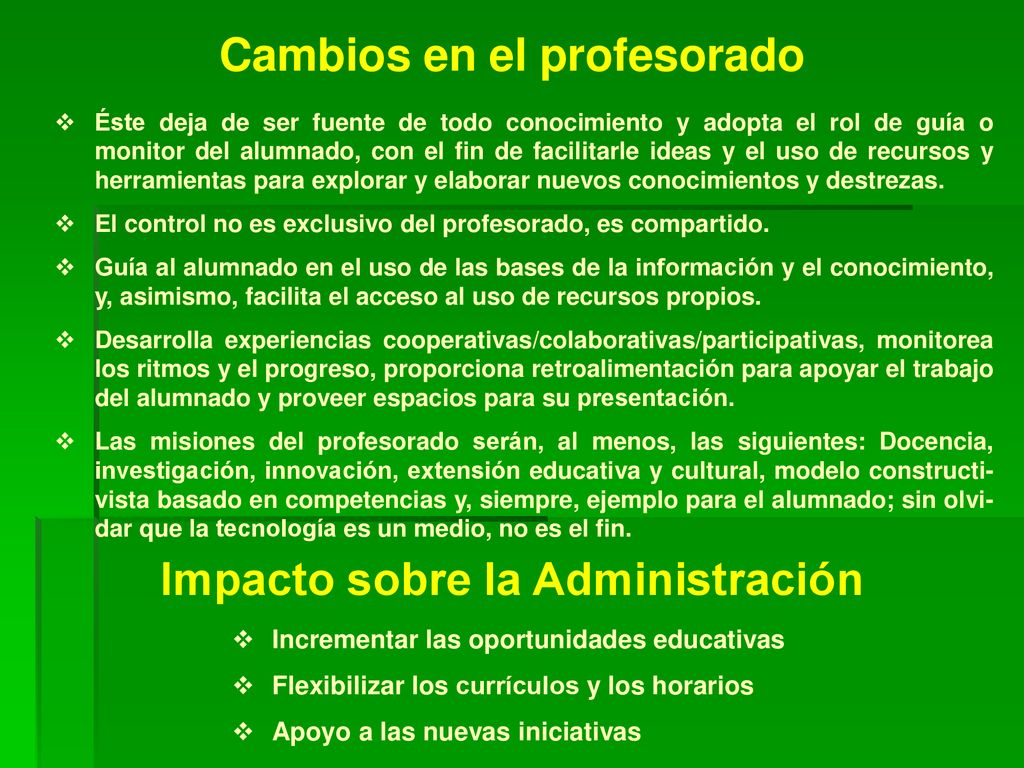 Cambios en el profesorado

❖ Éste deja de ser fuente de todo conocimiento y adopta el rol de guía o monitor del alumnado, con el fin de facilitarle ideas y el uso de recursos y herramientas para explorar y elaborar nuevos conocimientos y destrezas.

❖ El control no es exclusivo del profesorado, es compartido.

❖ Guía al alumnado en el uso de las bases de la información y el conocimiento, y, asimismo, facilita el acceso al uso de recursos propios.

❖ Desarrolla experiencias cooperativas/colaborativas/participativas, monitorea los ritmos y el progreso, proporciona retroalimentación para apoyar el trabajo del alumnado y proveer espacios para su presentación.

❖ Las misiones del profesorado serán, al menos, las siguientes: Docencia, investigación, innovación, extensión educativa y cultural, modelo constructivista basado en competencias y, siempre, ejemplo para el alumnado; sin olvidar que la tecnología es un medio, no es el fin.

Impacto sobre la Administración

❖ Incrementar las oportunidades educativas

❖ Flexibilizar los currículos y los horarios

❖ Apoyo a las nuevas iniciativas